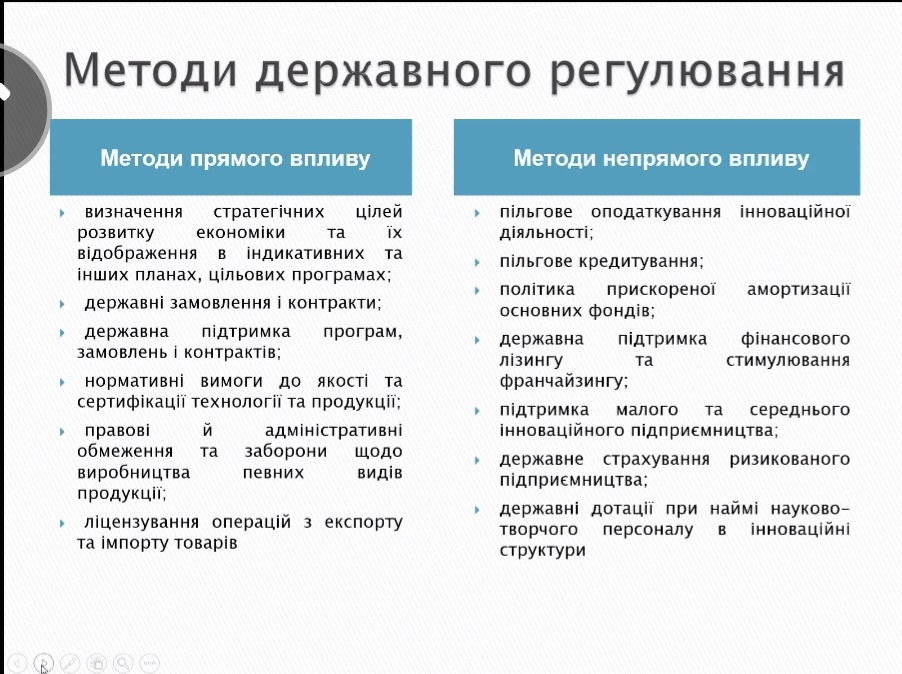 Методи державного регулювання

Методи прямого впливу

визначення стратегічних цілей розвитку економіки та їх відображення в індикативних та інших планах, цільових програмах;

державні замовлення і контракти;

державна підтримка програм, замовлень і контрактів;

нормативні вимоги до якості та сертифікації технології та продукції;

правові й адміністративні обмеження та заборони щодо виробництва певних видів продукції;

ліцензування операцій з експорту та імпорту товарів

Методи непрямого впливу

пільгове оподаткування інноваційної діяльності;

пільгове кредитування;

політика прискореної амортизації основних фондів;

державна підтримка фінансового лізингу та стимулювання франчайзингу;

підтримка малого та середнього інноваційного підприємництва;

державне страхування ризикованого підприємництва;

державні дотації при наймі науково-творчого персоналу в інноваційні структури